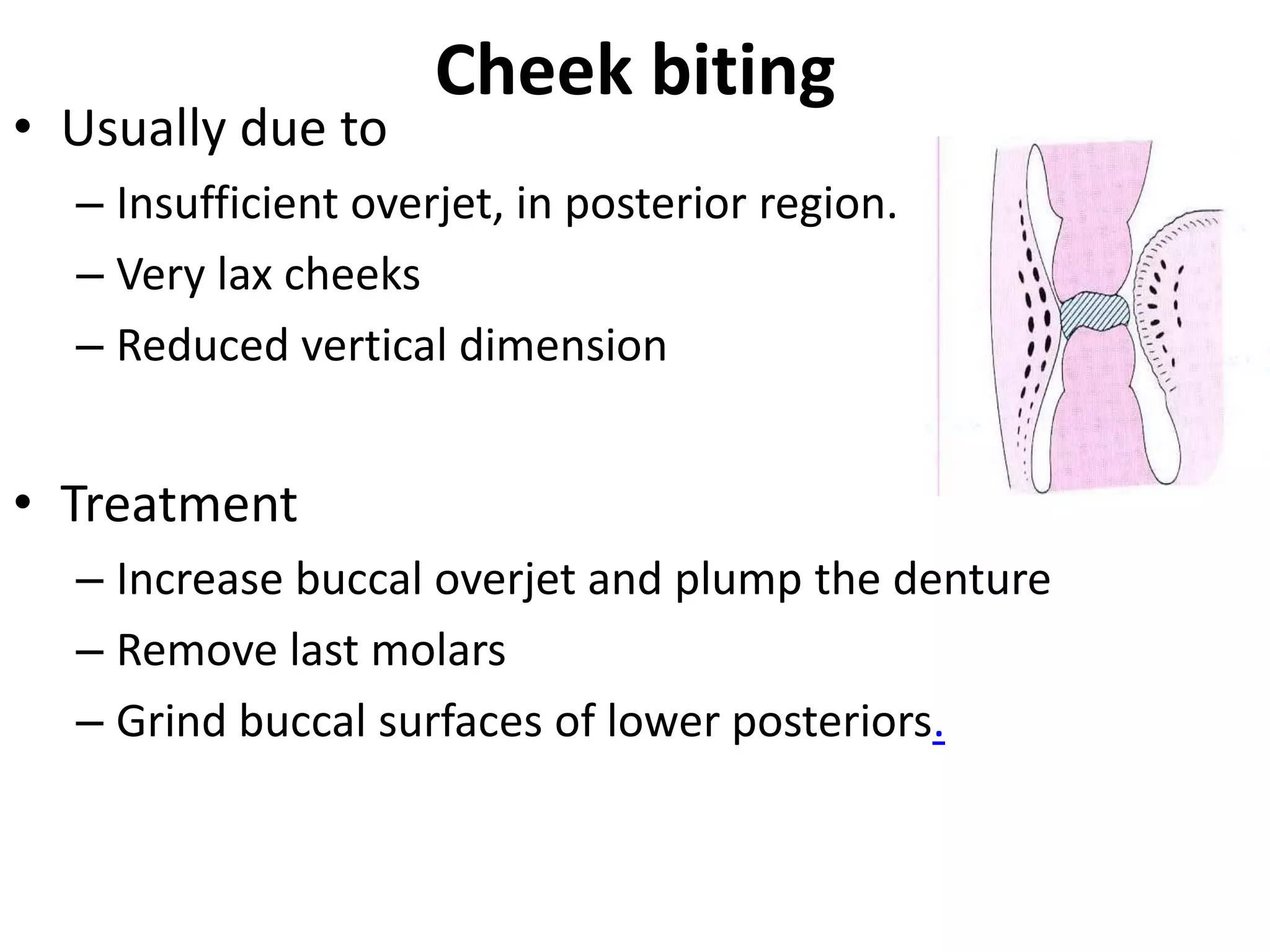 Cheek biting

• Usually due to
  – Insufficient overjet, in posterior region.
  – Very lax cheeks
  – Reduced vertical dimension

• Treatment
  – Increase buccal overjet and plump the denture
  – Remove last molars
  – Grind buccal surfaces of lower posteriors.